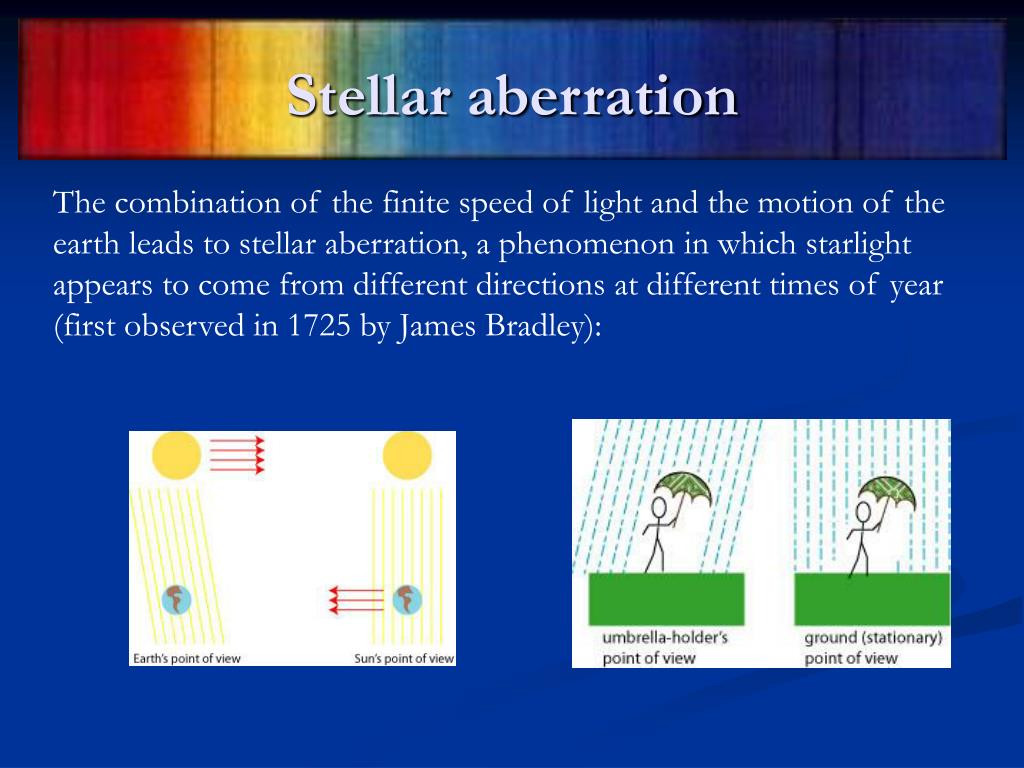 Stellar aberration

The combination of the finite speed of light and the motion of the earth leads to stellar aberration, a phenomenon in which starlight appears to come from different directions at different times of year (first observed in 1725 by James Bradley):

Earth's point of view

Sun's point of view

umbrella-holder's point of view

ground (stationary) point of view